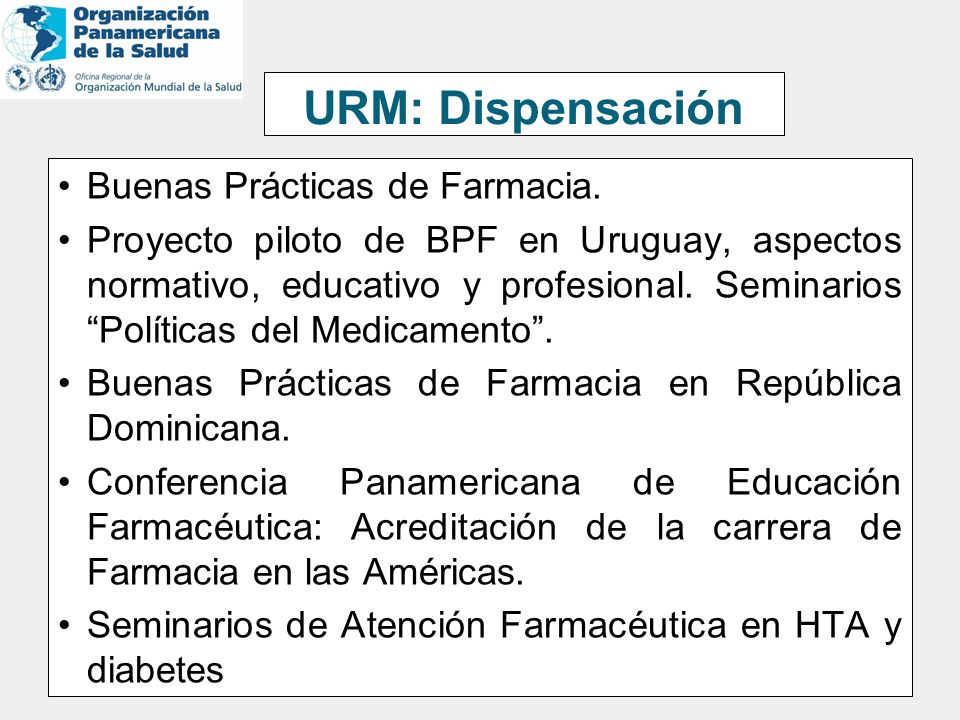 Organización Panamericana de la Salud
Oficina Regional de la Organización Mundial de la Salud

URM: Dispensación

• Buenas Prácticas de Farmacia.
• Proyecto piloto de BPF en Uruguay, aspectos normativo, educativo y profesional. Seminarios “Políticas del Medicamento”.
• Buenas Prácticas de Farmacia en República Dominicana.
• Conferencia Panamericana de Educación Farmacéutica: Acreditación de la carrera de Farmacia en las Américas.
• Seminarios de Atención Farmacéutica en HTA y diabetes